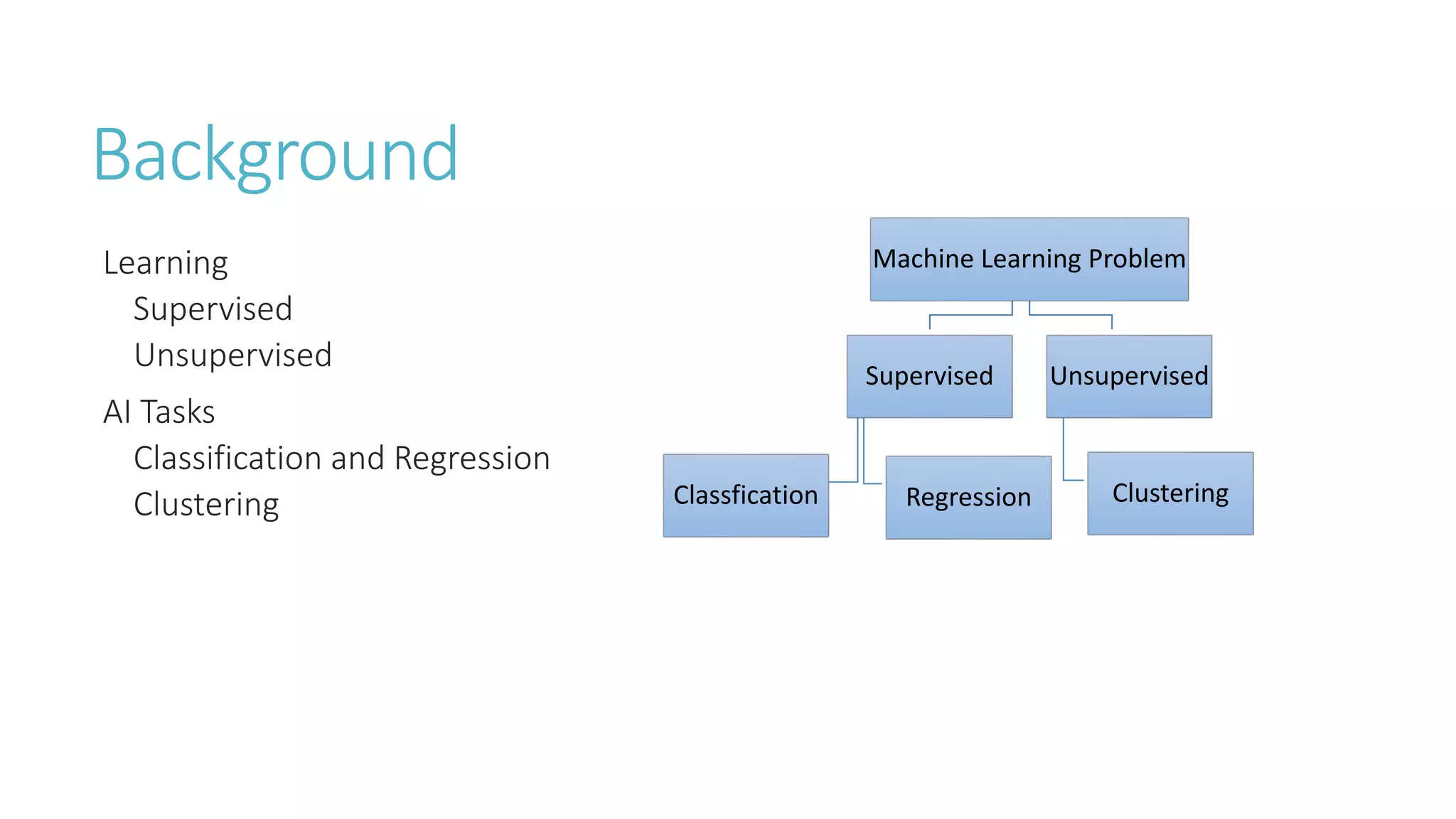 Background

Learning
Supervised
Unsupervised

AI Tasks
Classification and Regression
Clustering

Machine Learning Problem

Supervised

Unsupervised

Classfication

Regression

Clustering